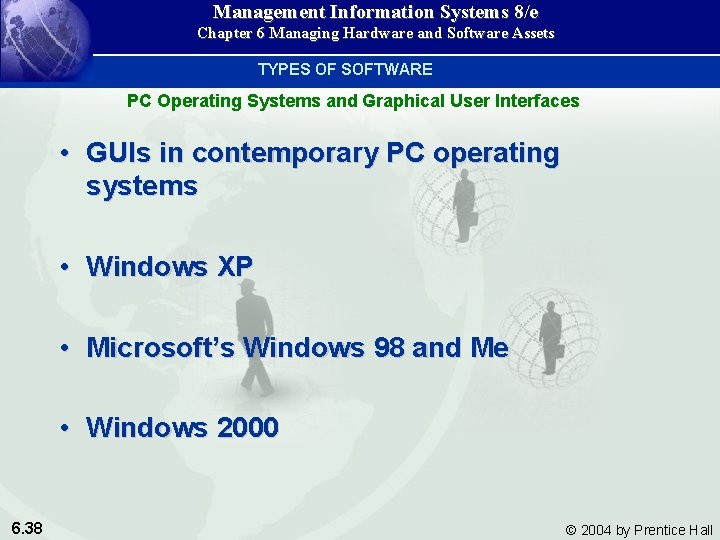 Management Information Systems 8/e
Chapter 6 Managing Hardware and Software Assets

TYPES OF SOFTWARE

PC Operating Systems and Graphical User Interfaces

• GUIs in contemporary PC operating systems

• Windows XP

• Microsoft's Windows 98 and Me

• Windows 2000

6.38

© 2004 by Prentice Hall